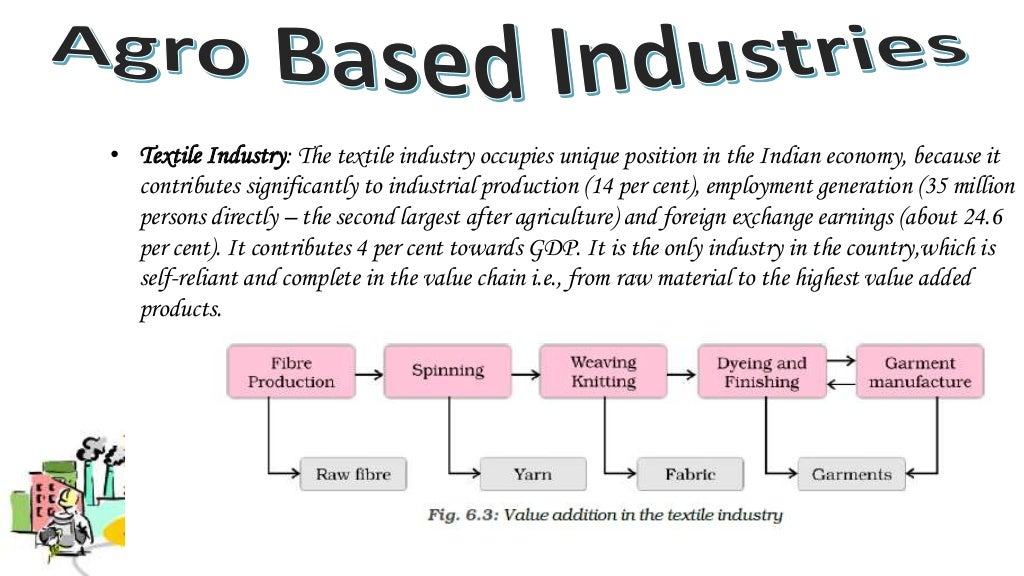 Agro Based Industries

• Textile Industry: The textile industry occupies unique position in the Indian economy, because it contributes significantly to industrial production (14 per cent), employment generation (35 million persons directly – the second largest after agriculture) and foreign exchange earnings (about 24.6 per cent). It contributes 4 per cent towards GDP. It is the only industry in the country,which is self-reliant and complete in the value chain i.e., from raw material to the highest value added products.

Fibre Production

Spinning

Weaving Knitting

Dyeing and Finishing

Garment manufacture

Raw fibre

Yarn

Fabric

Garments

Fig. 6.3: Value addition in the textile industry